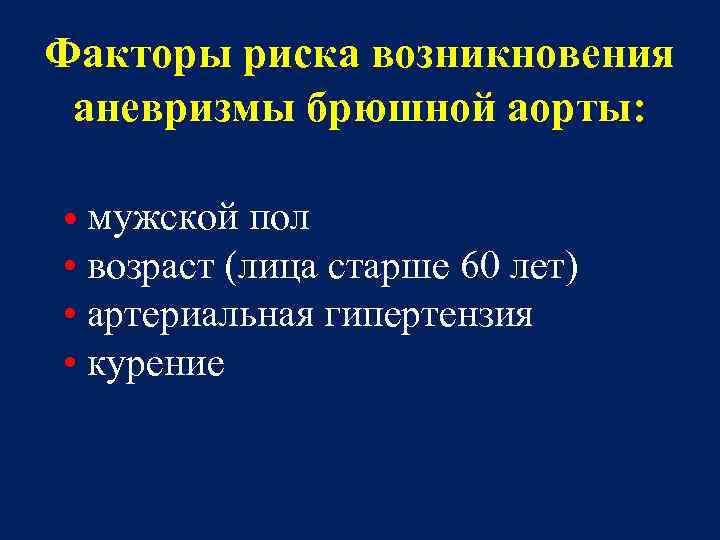 Факторы риска возникновения аневризмы брюшной аорты:

• мужской пол
• возраст (лица старше 60 лет)
• артериальная гипертензия
• курение